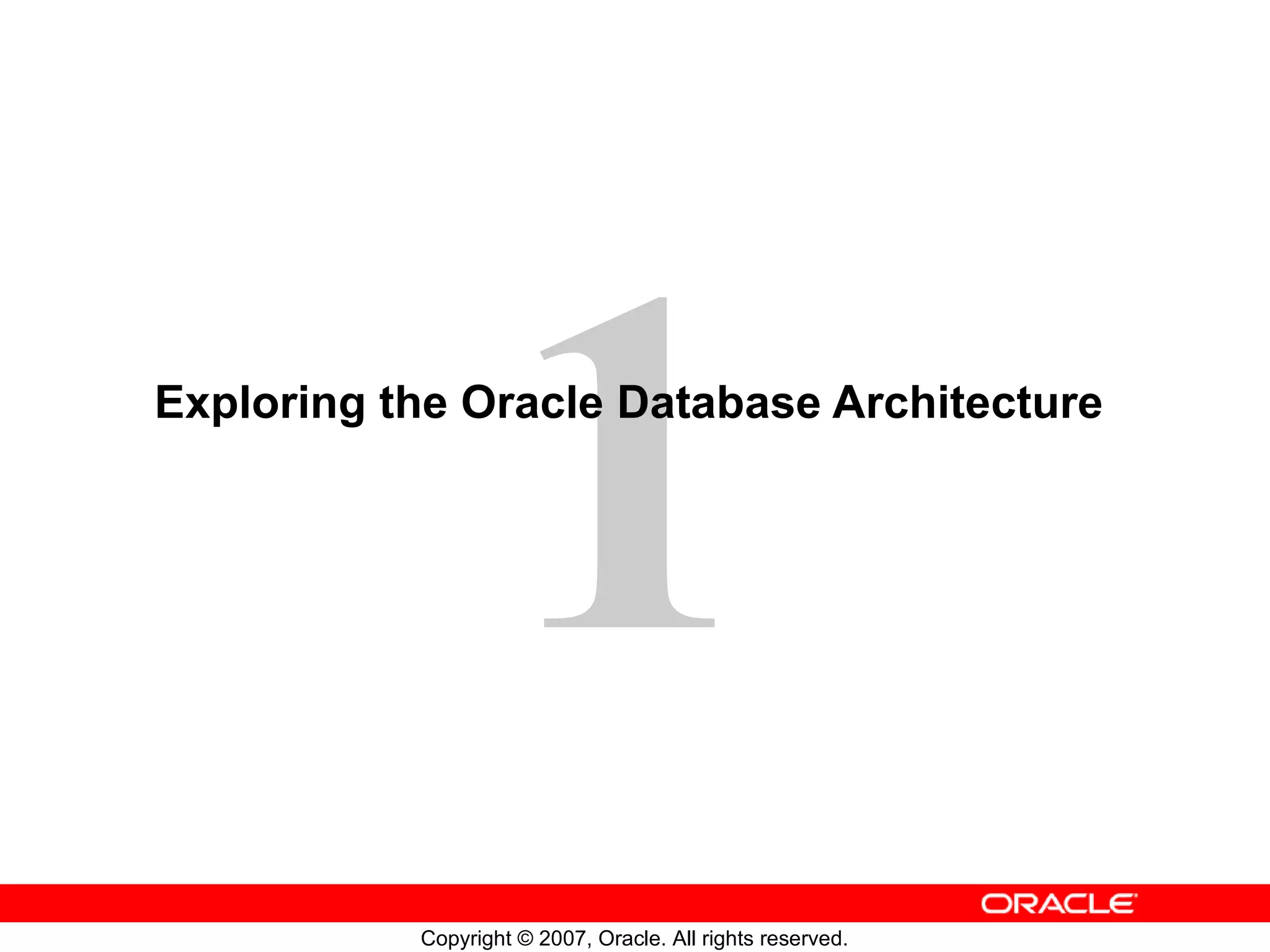 1

Exploring the Oracle Database Architecture

ORACLE

Copyright © 2007, Oracle. All rights reserved.